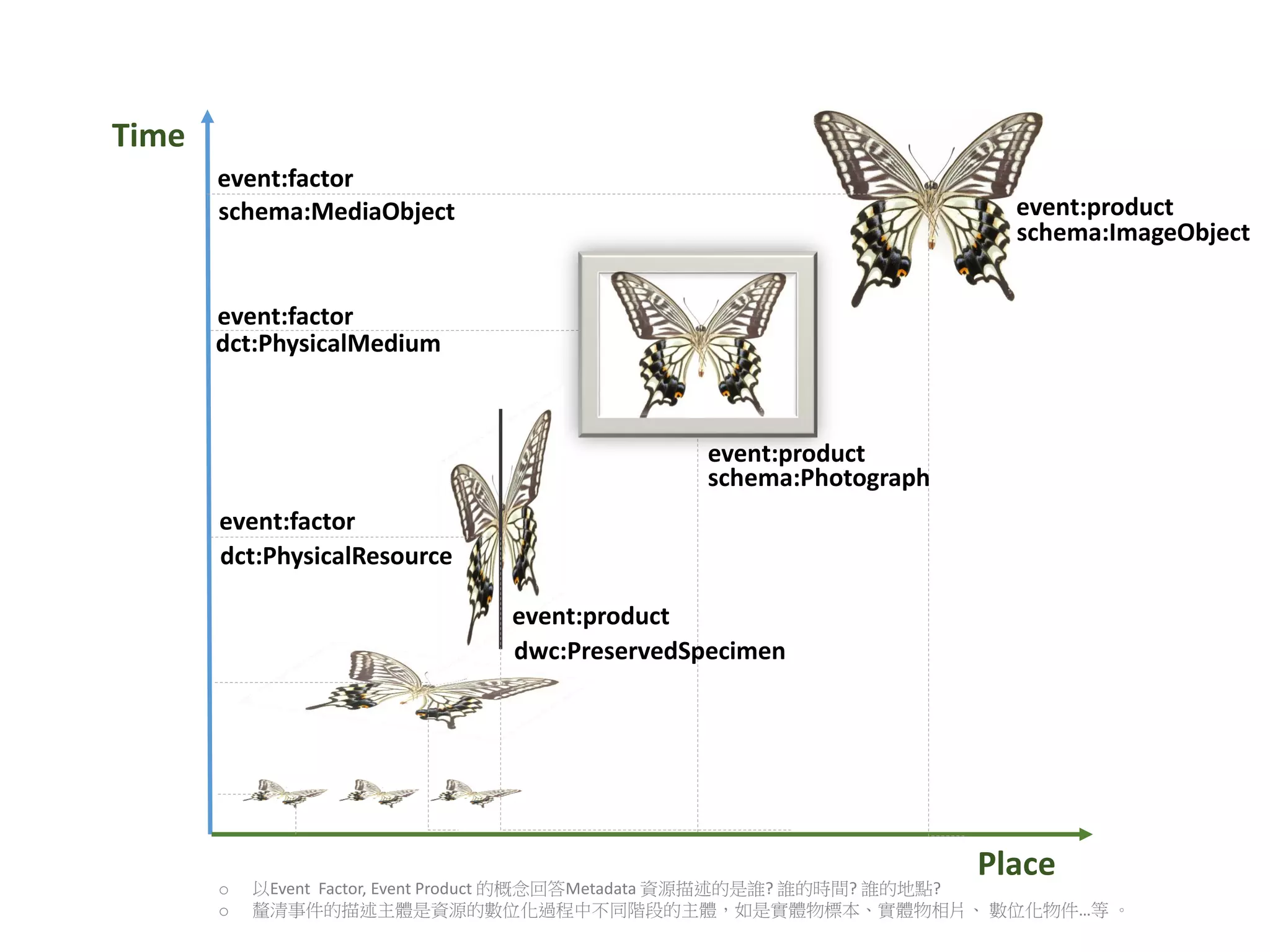 Time

event:factor
schema:MediaObject

event:product
schema:ImageObject

event:factor
dct:PhysicalMedium

event:product
schema:Photograph

event:factor
dct:PhysicalResource

event:product
dwc:PreservedSpecimen

Place

○ 以Event Factor, Event Product 的概念回答Metadata 資源描述的是誰? 誰的時間? 誰的地點?
○ 釐清事件的描述主體是資源的數位化過程中不同階段的主體，如是實體物標本、實體物相片、 數位化物件…等 。